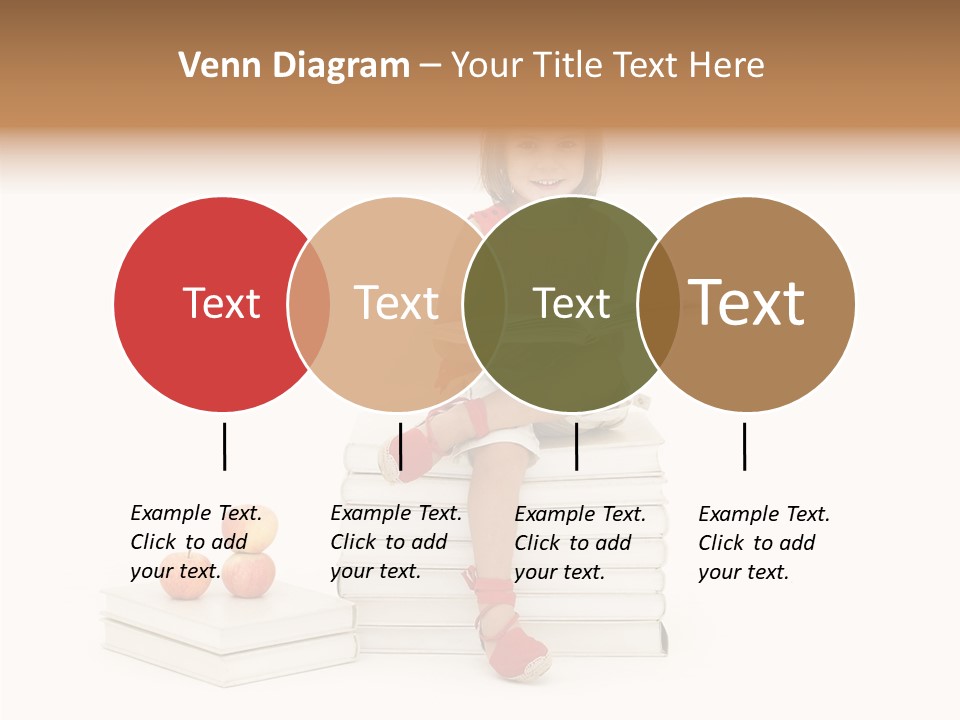 Venn Diagram – Your Title Text Here

Text

Text

Text

Text

Example Text. Click to add your text.

Example Text. Click to add your text.

Example Text. Click to add your text.

Example Text. Click to add your text.